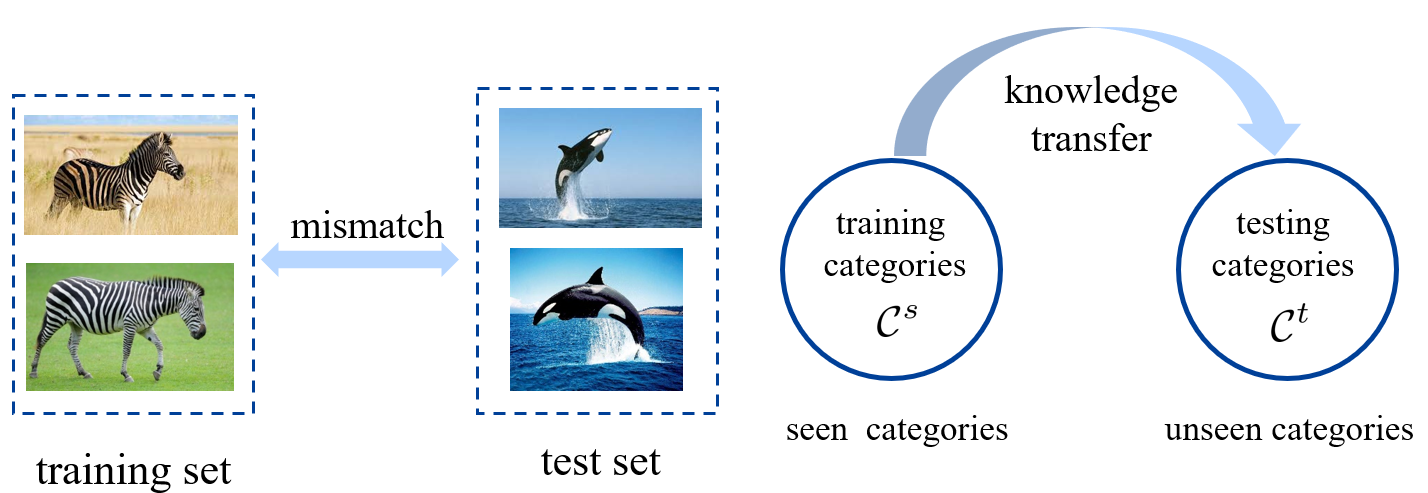 mismatch

training set

test set

knowledge transfer

training categories $\mathcal{C}^s$

testing categories $\mathcal{C}^t$

seen categories

unseen categories